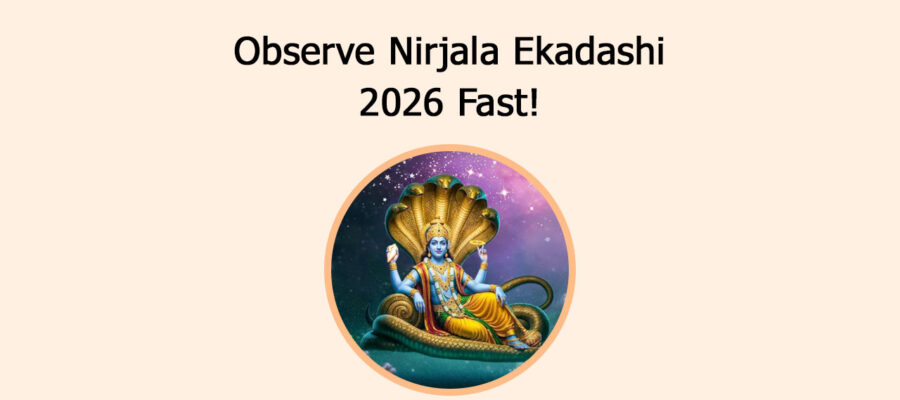 Observe Nirjala Ekadashi 2026 Fast!